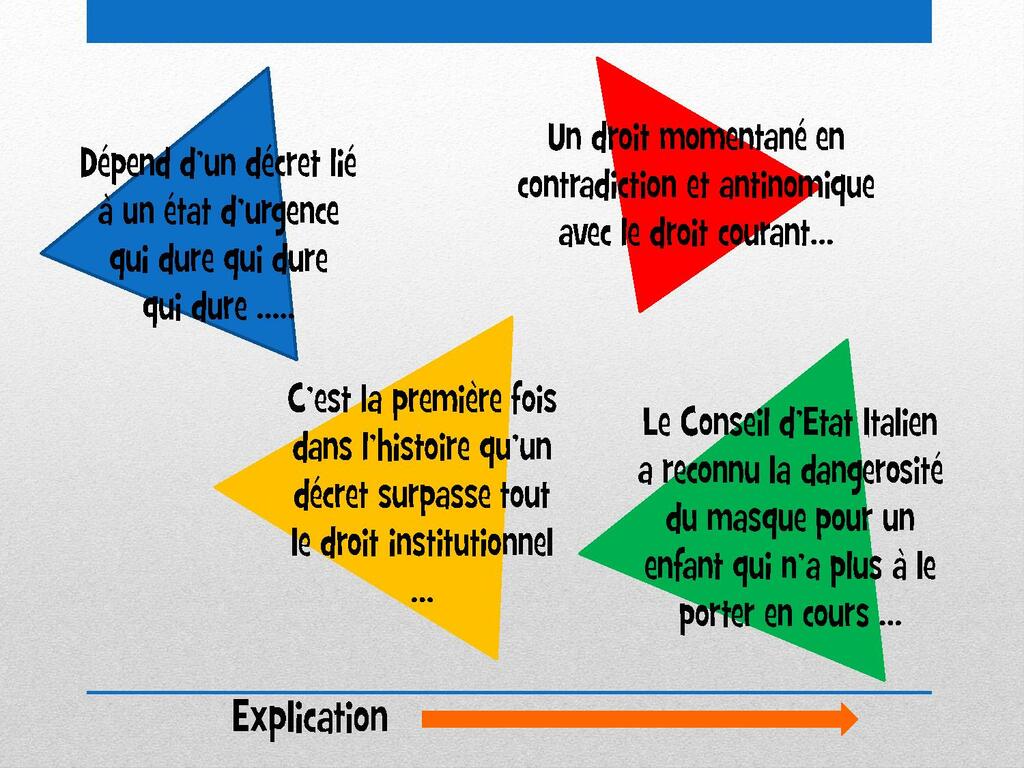 Dépend d'un décret lié à un état d'urgence qui dure qui dure qui dure .....

Un droit momentané en contradiction et antinomique avec le droit courant...

C'est la première fois dans l'histoire qu'un décret surpasse tout le droit institutionnel ...

Le Conseil d'Etat Italien a reconnu la dangerosité du masque pour un enfant qui n'a plus à le porter en cours ...

Explication